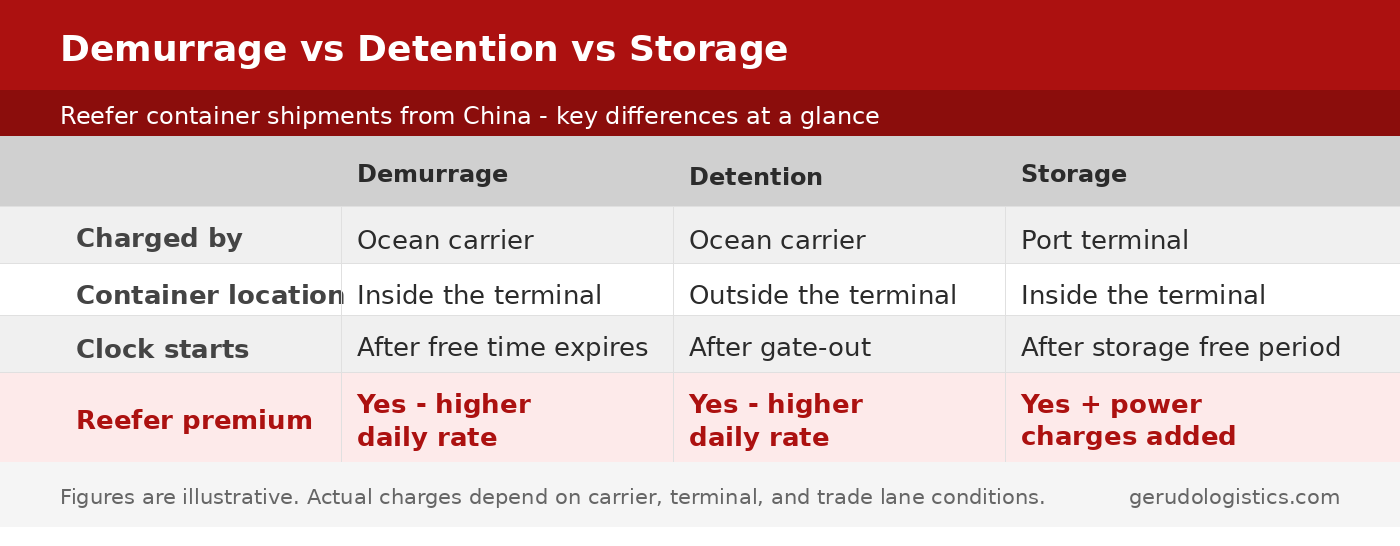 Demurrage vs Detention vs Storage

Reefer container shipments from China - key differences at a glance

| | Demurrage | Detention | Storage |
|---|---|---|---|
| Charged by | Ocean carrier | Ocean carrier | Port terminal |
| Container location | Inside the terminal | Outside the terminal | Inside the terminal |
| Clock starts | After free time expires | After gate-out | After storage free period |
| Reefer premium | Yes - higher daily rate | Yes - higher daily rate | Yes + power charges added |

Figures are illustrative. Actual charges depend on carrier, terminal, and trade lane conditions.

gerudologistics.com